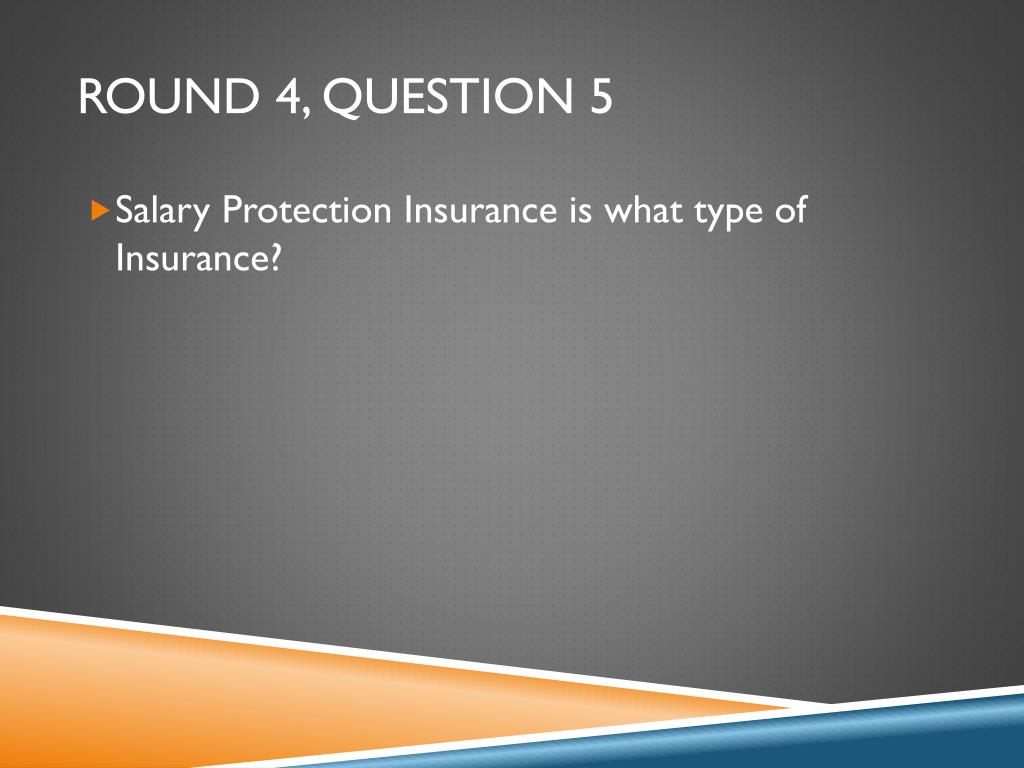 ROUND 4, QUESTION 5

Salary Protection Insurance is what type of Insurance?